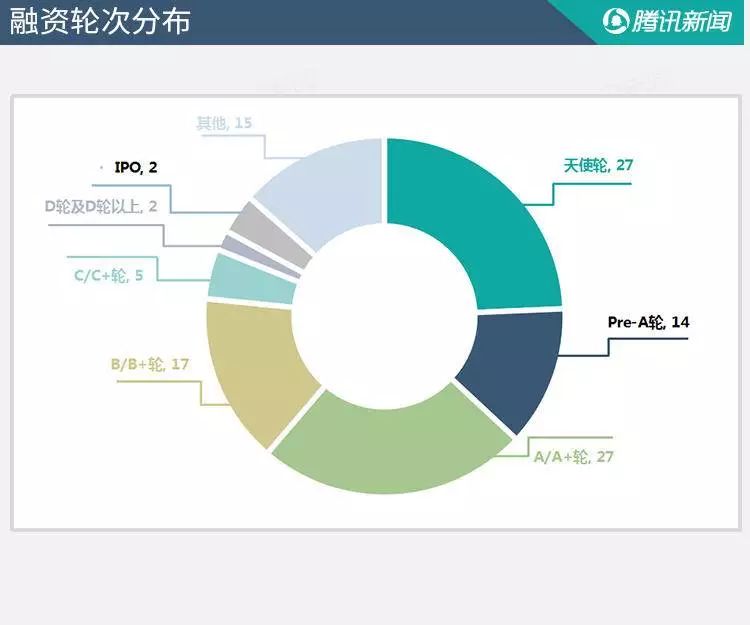 融资轮次分布

腾讯新闻

其他, 15

IPO, 2

D轮及D轮以上, 2

C/C+轮, 5

B/B+轮, 17

天使轮, 27

Pre-A轮, 14

A/A+轮, 27